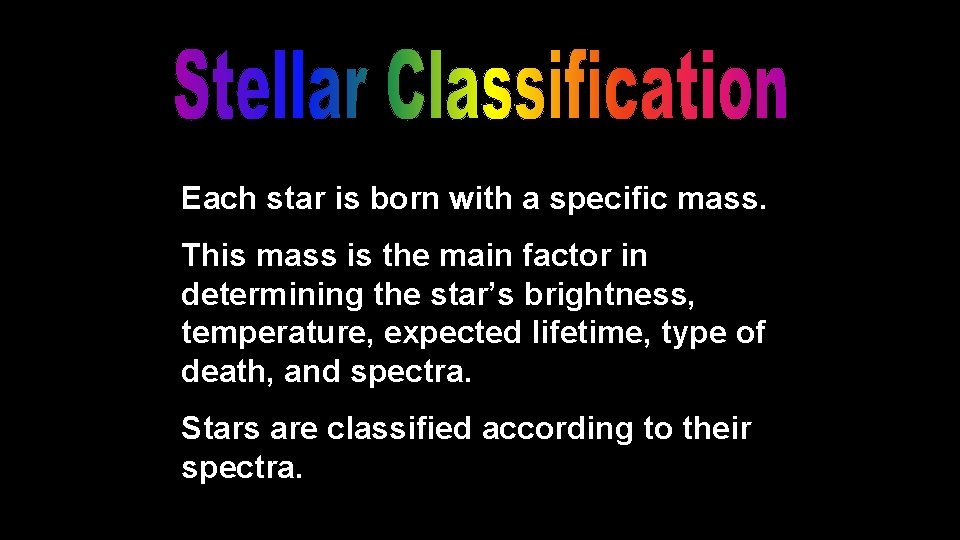 Stellar Classification

Each star is born with a specific mass.

This mass is the main factor in determining the star’s brightness, temperature, expected lifetime, type of death, and spectra.

Stars are classified according to their spectra.